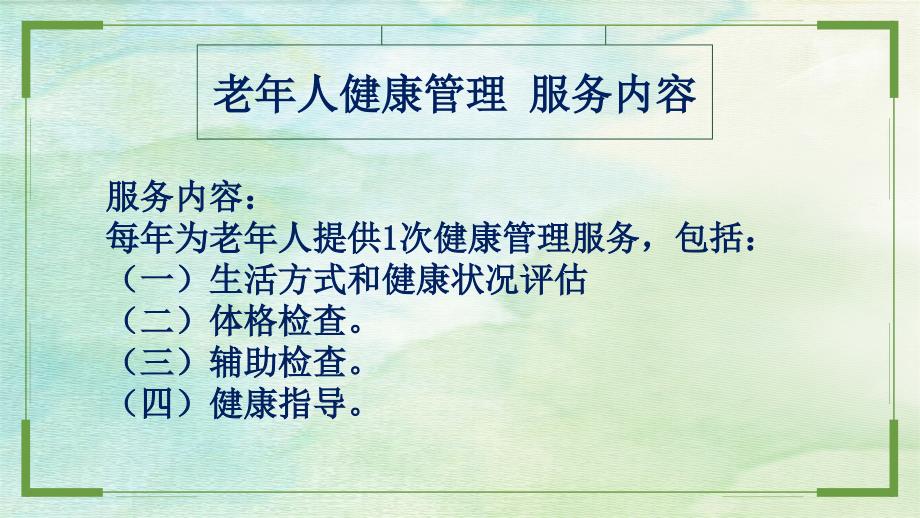 老年人健康管理 服务内容

服务内容：
每年为老年人提供1次健康管理服务，包括：
（一）生活方式和健康状况评估
（二）体格检查。
（三）辅助检查。
（四）健康指导。